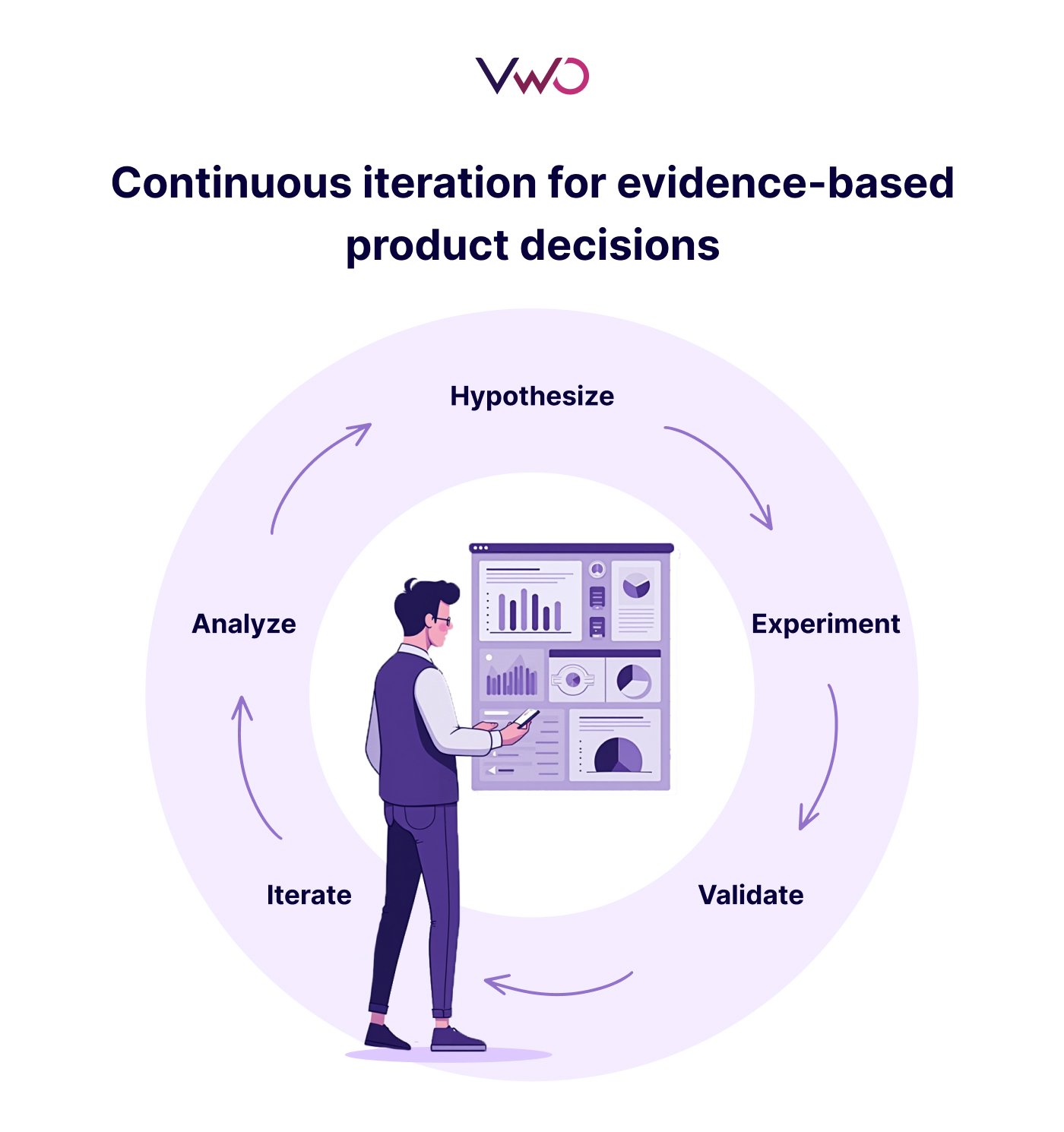 VWO

Continuous iteration for evidence-based product decisions

Hypothesize

Experiment

Validate

Iterate

Analyze